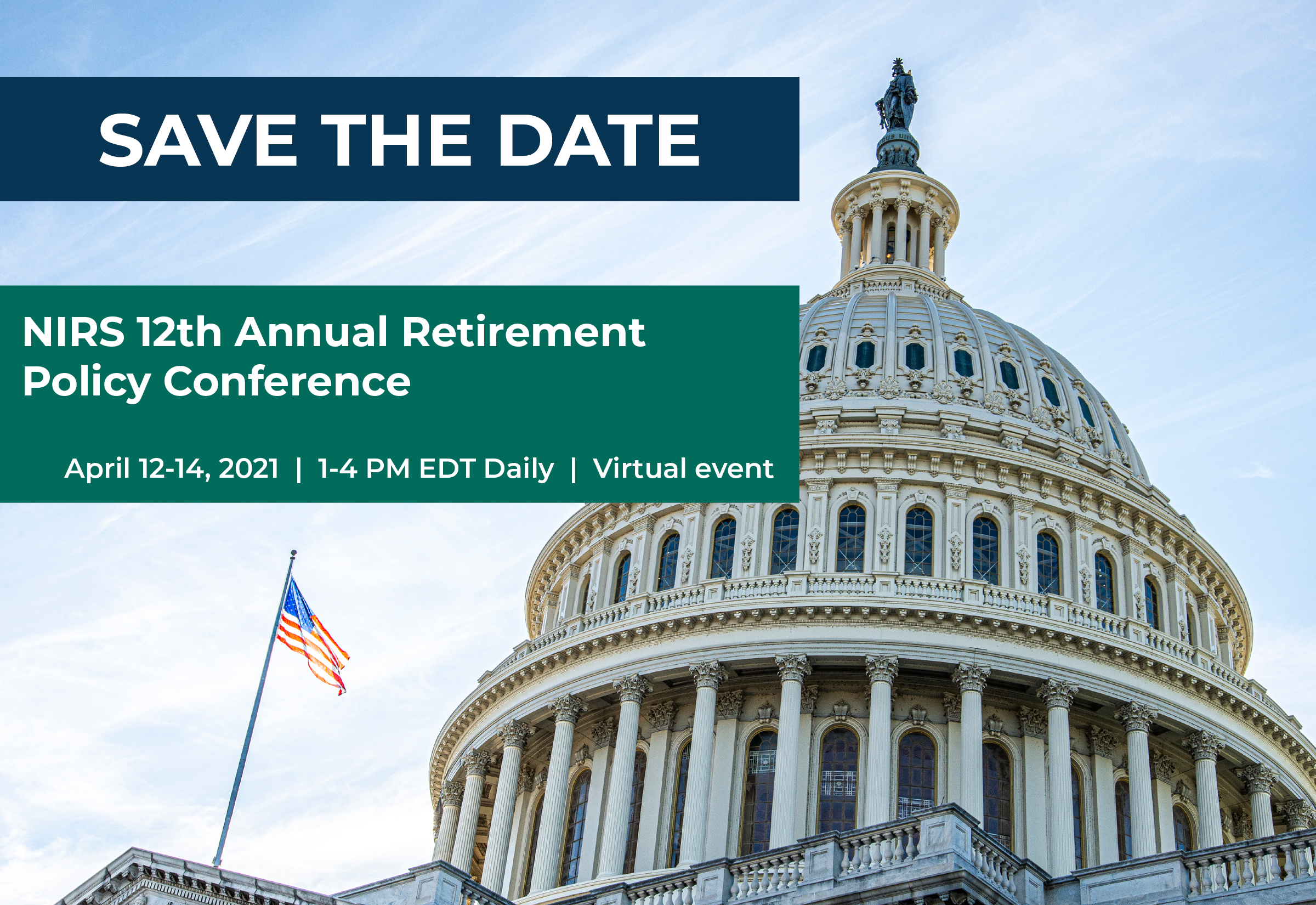 SAVE THE DATE

NIRS 12th Annual Retirement Policy Conference

April 12-14, 2021 | 1-4 PM EDT Daily | Virtual event